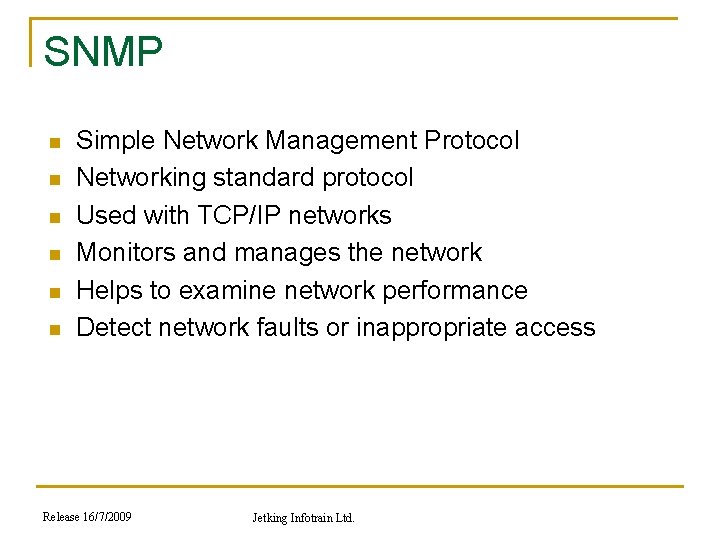 SNMP

- Simple Network Management Protocol
- Networking standard protocol
- Used with TCP/IP networks
- Monitors and manages the network
- Helps to examine network performance
- Detect network faults or inappropriate access

Release 16/7/2009

Jetking Infotrain Ltd.